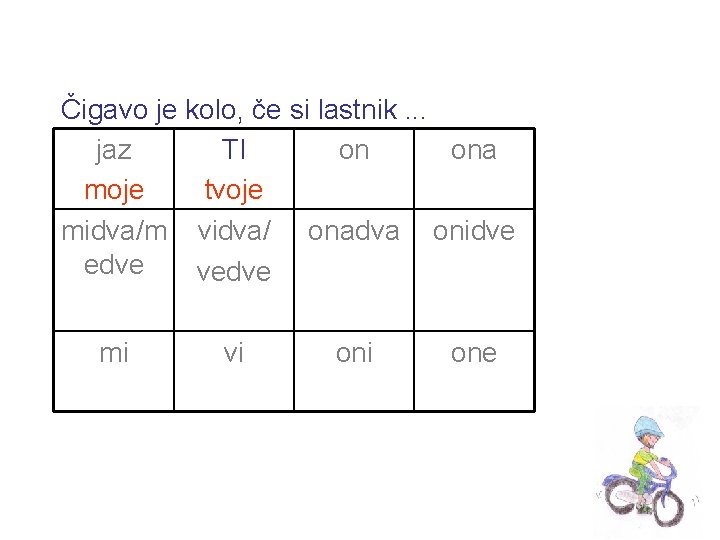 Čigavo je kolo, če si lastnik ...

| jaz moje | TI tvoje | on | ona |
|---|---|---|---|
| midva/medve | vidva/ vedve | onadva | onidve |
| mi | vi | oni | one |